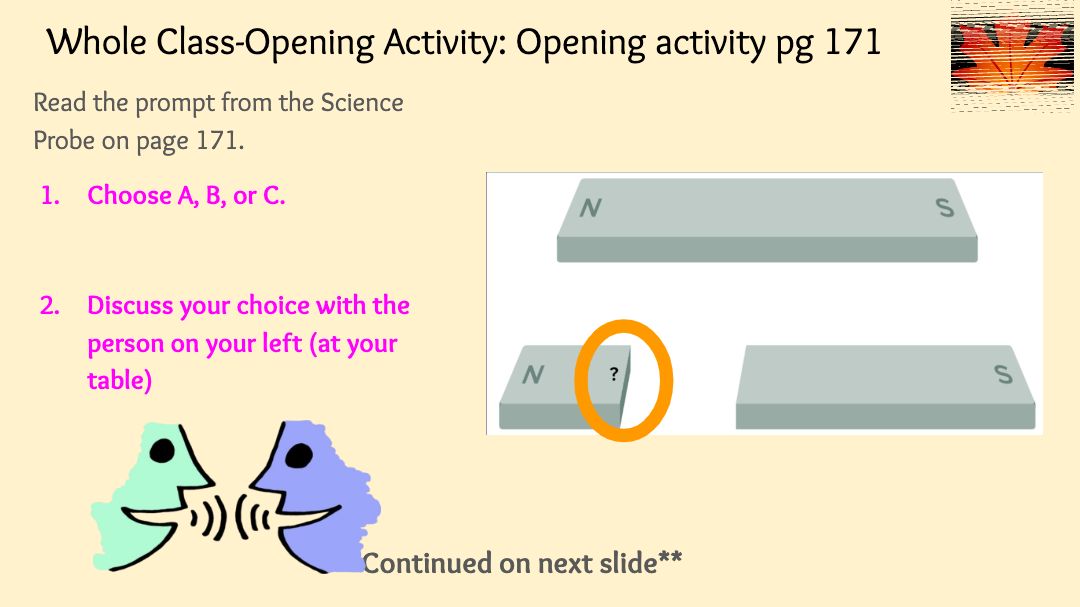 Whole Class-Opening Activity: Opening activity pg 171

Read the prompt from the Science Probe on page 171.

1. Choose A, B, or C.

2. Discuss your choice with the person on your left (at your table)

N

S

N

?

S

Continued on next slide**